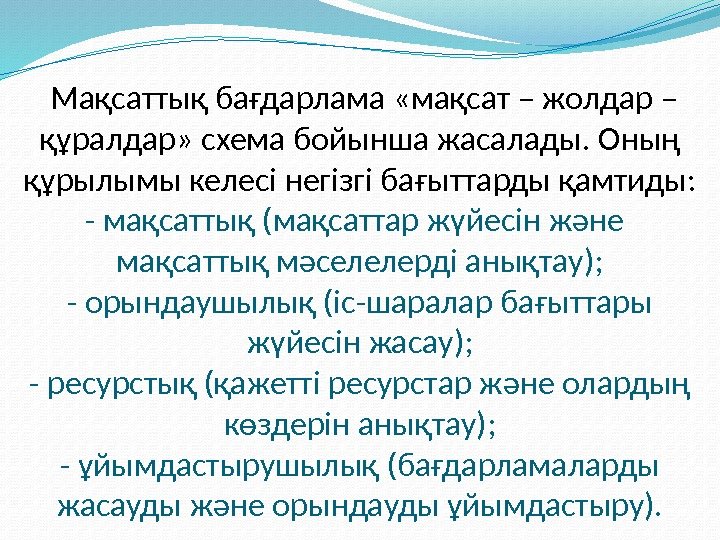 Мақсаттық бағдарлама «мақсат – жолдар – құралдар» схема бойынша жасалады. Оның құрылымы келесі негізгі бағыттарды қамтиды:
- мақсаттық (мақсаттар жүйесін және мақсаттық мәселелерді анықтау);
- орындаушылық (іс-шаралар бағыттары жүйесін жасау);
- ресурстық (қажетті ресурстар және олардың көздерін анықтау);
- ұйымдастырушылық (бағдарламаларды жасауды және орындауды ұйымдастыру).